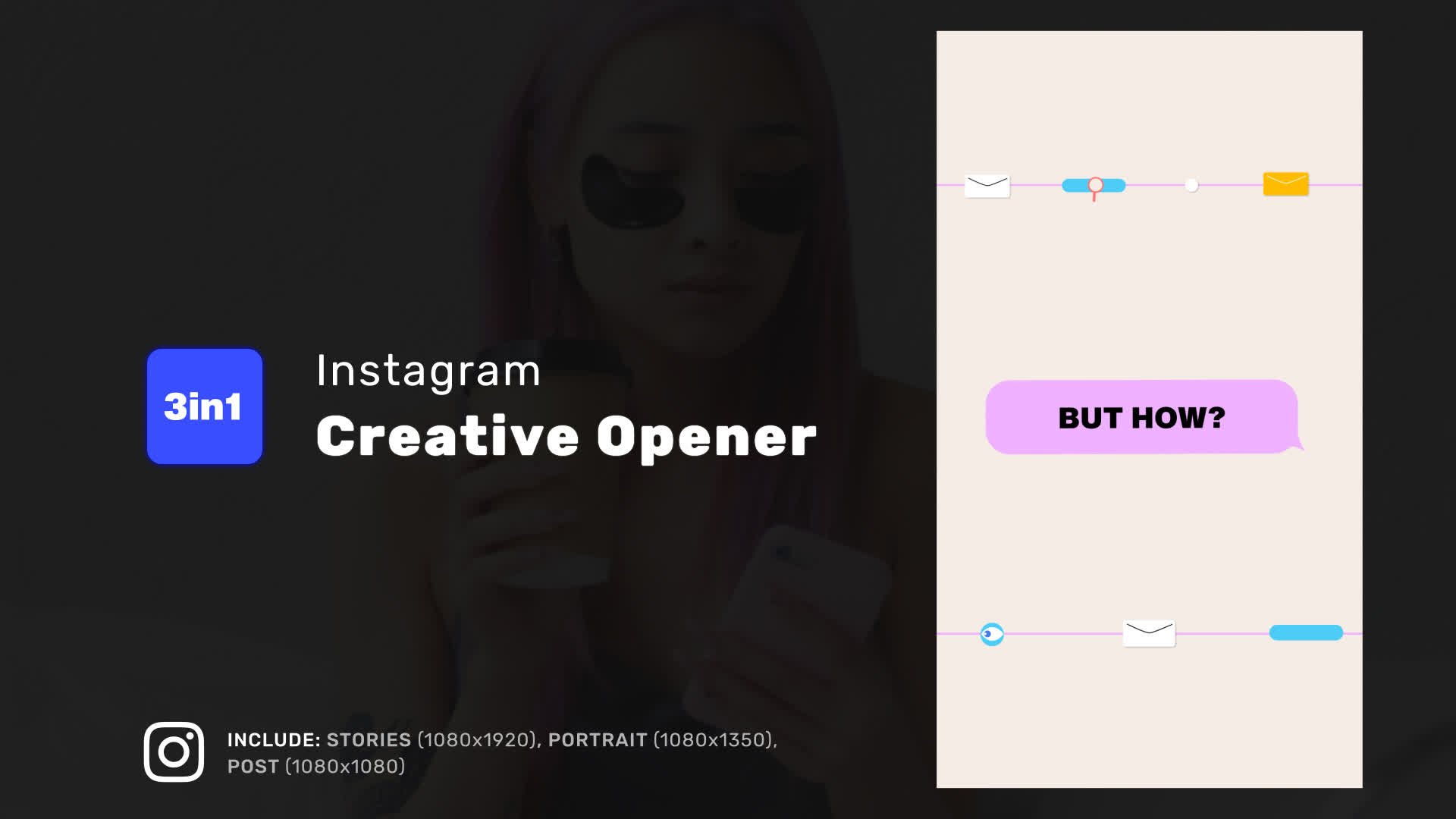 3in1

Instagram
Creative Opener

BUT HOW?

INCLUDE: STORIES (1080x1920), PORTRAIT (1080x1350), POST (1080x1080)